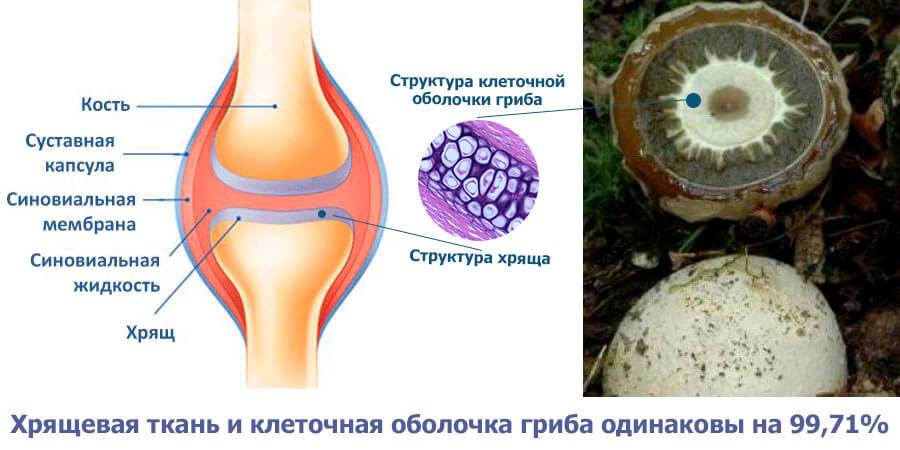 Кость

Суставная капсула

Синовиальная мембрана

Синовиальная жидкость

Хрящ

Структура клеточной оболочки гриба

Структура хряща

Хрящевая ткань и клеточная оболочка гриба одинаковы на 99,71%